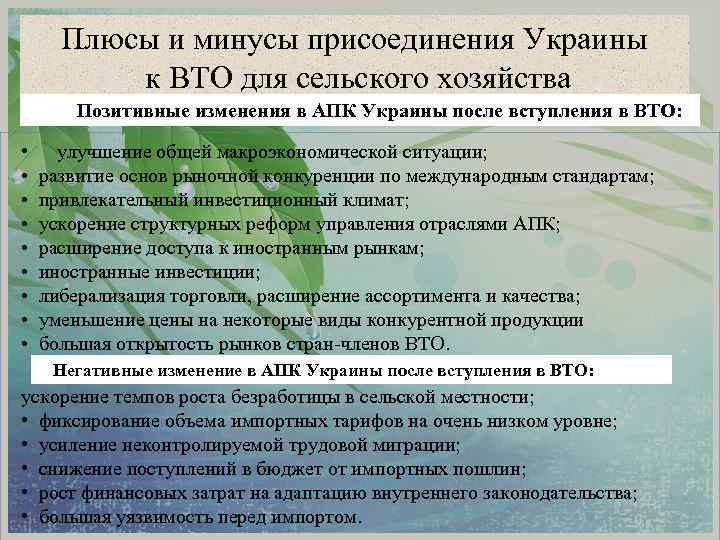 Плюсы и минусы присоединения Украины к ВТО для сельского хозяйства

Позитивные изменения в АПК Украины после вступления в ВТО:

• улучшение общей макроэкономической ситуации;
• развитие основ рыночной конкуренции по международным стандартам;
• привлекательный инвестиционный климат;
• ускорение структурных реформ управления отраслями АПК;
• расширение доступа к иностранным рынкам;
• иностранные инвестиции;
• либерализация торговли, расширение ассортимента и качества;
• уменьшение цены на некоторые виды конкурентной продукции
• большая открытость рынков стран-членов ВТО.

Негативные изменение в АПК Украины после вступления в ВТО:

ускорение темпов роста безработицы в сельской местности;
• фиксирование объема импортных тарифов на очень низком уровне;
• усиление неконтролируемой трудовой миграции;
• снижение поступлений в бюджет от импортных пошлин;
• рост финансовых затрат на адаптацию внутреннего законодательства;
• большая уязвимость перед импортом.